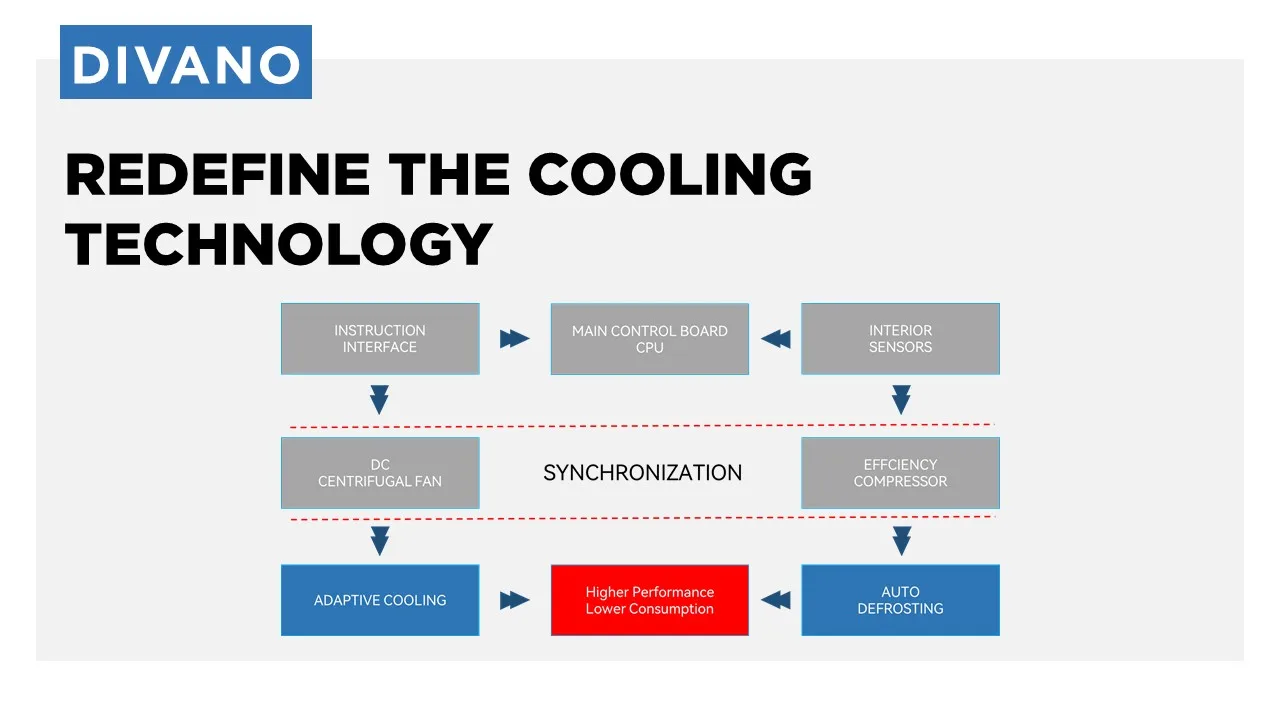 DIVANO

REDEFINE THE COOLING TECHNOLOGY

INSTRUCTION INTERFACE

MAIN CONTROL BOARD CPU

INTERIOR SENSORS

DC CENTRIFUGAL FAN

SYNCHRONIZATION

EFFCIENCY COMPRESSOR

ADAPTIVE COOLING

Higher Performance Lower Consumption

AUTO DEFROSTING